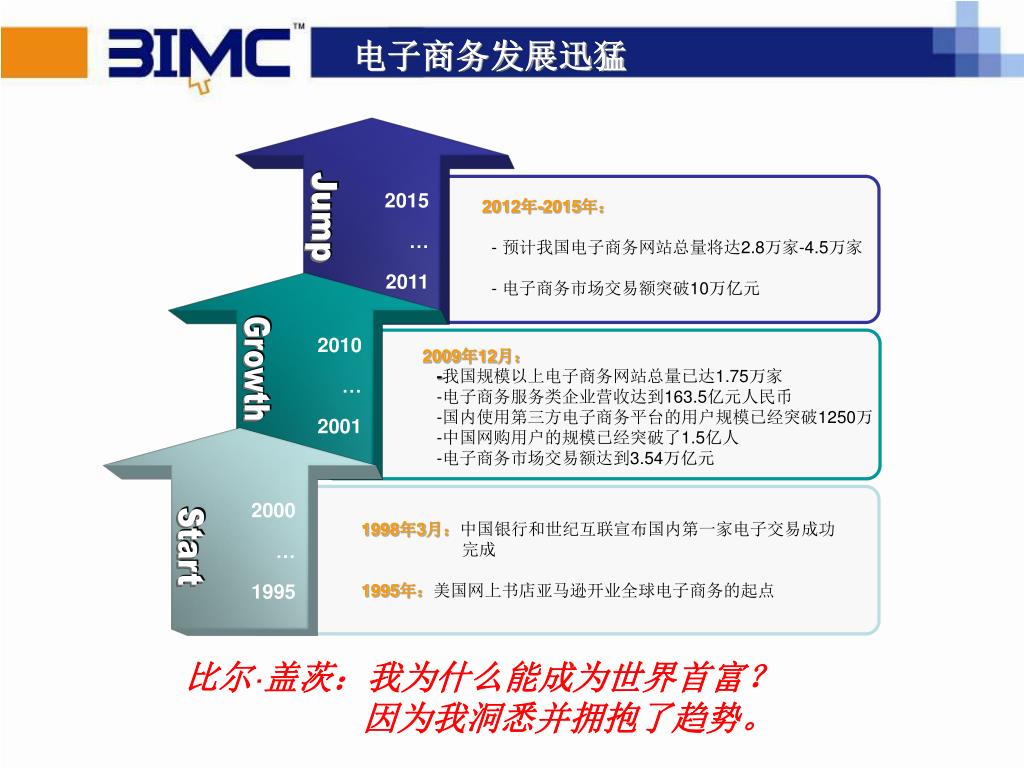 BIMC™

电子商务发展迅猛

Jump

2015
…
2011

2012年-2015年：

- 预计我国电子商务网站总量将达2.8万家-4.5万家

- 电子商务市场交易额突破10万亿元

Growth

2010
…
2001

2009年12月：
-我国规模以上电子商务网站总量已达1.75万家
-电子商务服务类企业营收达到163.5亿元人民币
-国内使用第三方电子商务平台的用户规模已经突破1250万
-中国网购用户的规模已经突破了1.5亿人
-电子商务市场交易额达到3.54万亿元

Start

2000
…
1995

1998年3月：中国银行和世纪互联宣布国内第一家电子交易成功完成

1995年：美国网上书店亚马逊开业全球电子商务的起点

比尔·盖茨：我为什么能成为世界首富？
因为我洞悉并拥抱了趋势。